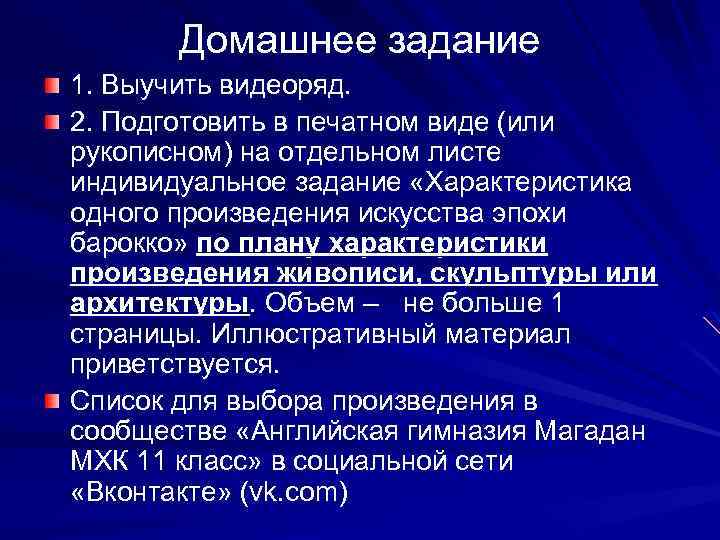 Домашнее задание

1. Выучить видеоряд.

2. Подготовить в печатном виде (или рукописном) на отдельном листе индивидуальное задание «Характеристика одного произведения искусства эпохи барокко» по плану характеристики произведения живописи, скульптуры или архитектуры. Объем – не больше 1 страницы. Иллюстративный материал приветствуется.

Список для выбора произведения в сообществе «Английская гимназия Магадан МХК 11 класс» в социальной сети «Вконтакте» (vk.com)